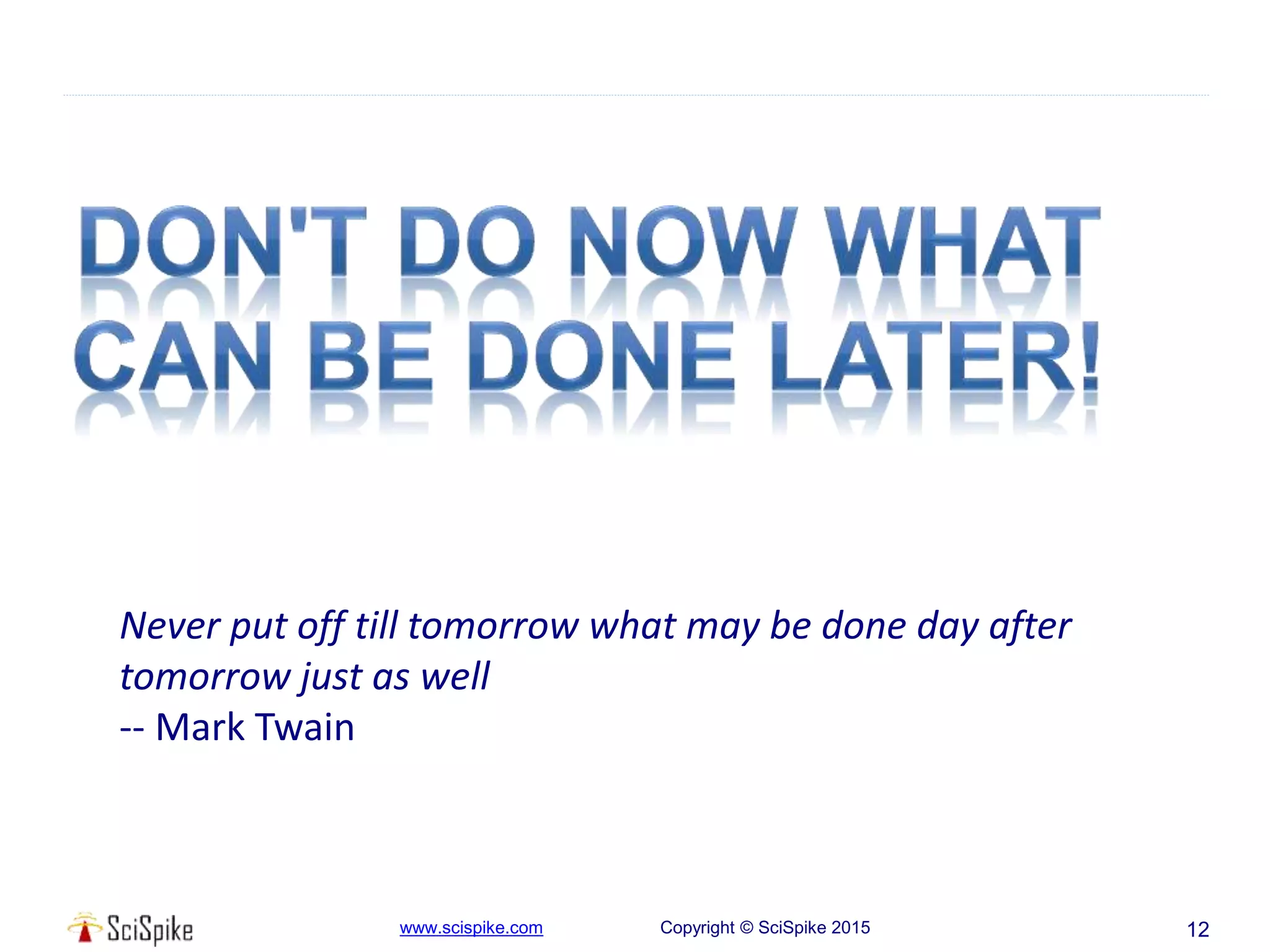 DON'T DO NOW WHAT CAN BE DONE LATER!

Never put off till tomorrow what may be done day after tomorrow just as well
-- Mark Twain

SciSpike www.scispike.com Copyright © SciSpike 2015 12